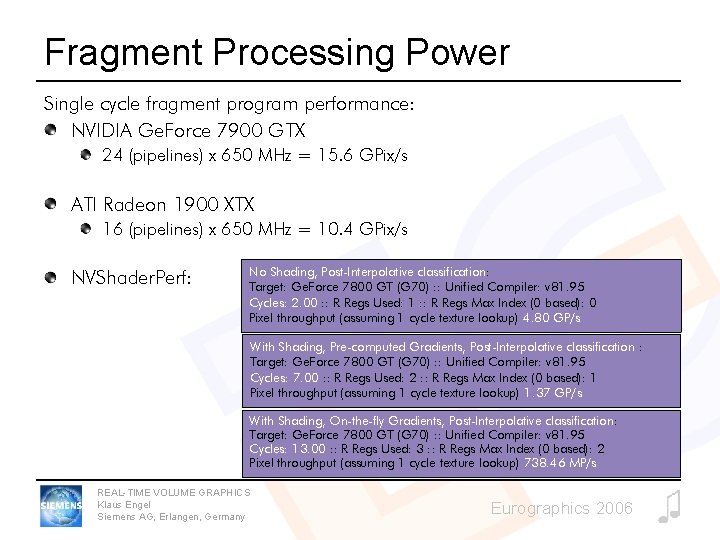 Fragment Processing Power

Single cycle fragment program performance:

NVIDIA GeForce 7900 GTX

24 (pipelines) x 650 MHz = 15.6 GPix/s

ATI Radeon 1900 XTX

16 (pipelines) x 650 MHz = 10.4 GPix/s

NVShaderPerf:

No Shading, Post-Interpolative classification:
Target: GeForce 7800 GT (G70) :: Unified Compiler: v81.95
Cycles: 2.00 :: R Regs Used: 1 :: R Regs Max Index (0 based): 0
Pixel throughput (assuming 1 cycle texture lookup) 4.80 GP/s

With Shading, Pre-computed Gradients, Post-Interpolative classification :
Target: GeForce 7800 GT (G70) :: Unified Compiler: v81.95
Cycles: 7.00 :: R Regs Used: 2 :: R Regs Max Index (0 based): 1
Pixel throughput (assuming 1 cycle texture lookup) 1.37 GP/s

With Shading, On-the-fly Gradients, Post-Interpolative classification:
Target: GeForce 7800 GT (G70) :: Unified Compiler: v81.95
Cycles: 13.00 :: R Regs Used: 3 :: R Regs Max Index (0 based): 2
Pixel throughput (assuming 1 cycle texture lookup) 738.46 MP/s

SIEMENS

REAL-TIME VOLUME GRAPHICS
Klaus Engel
Siemens AG, Erlangen, Germany

Eurographics 2006